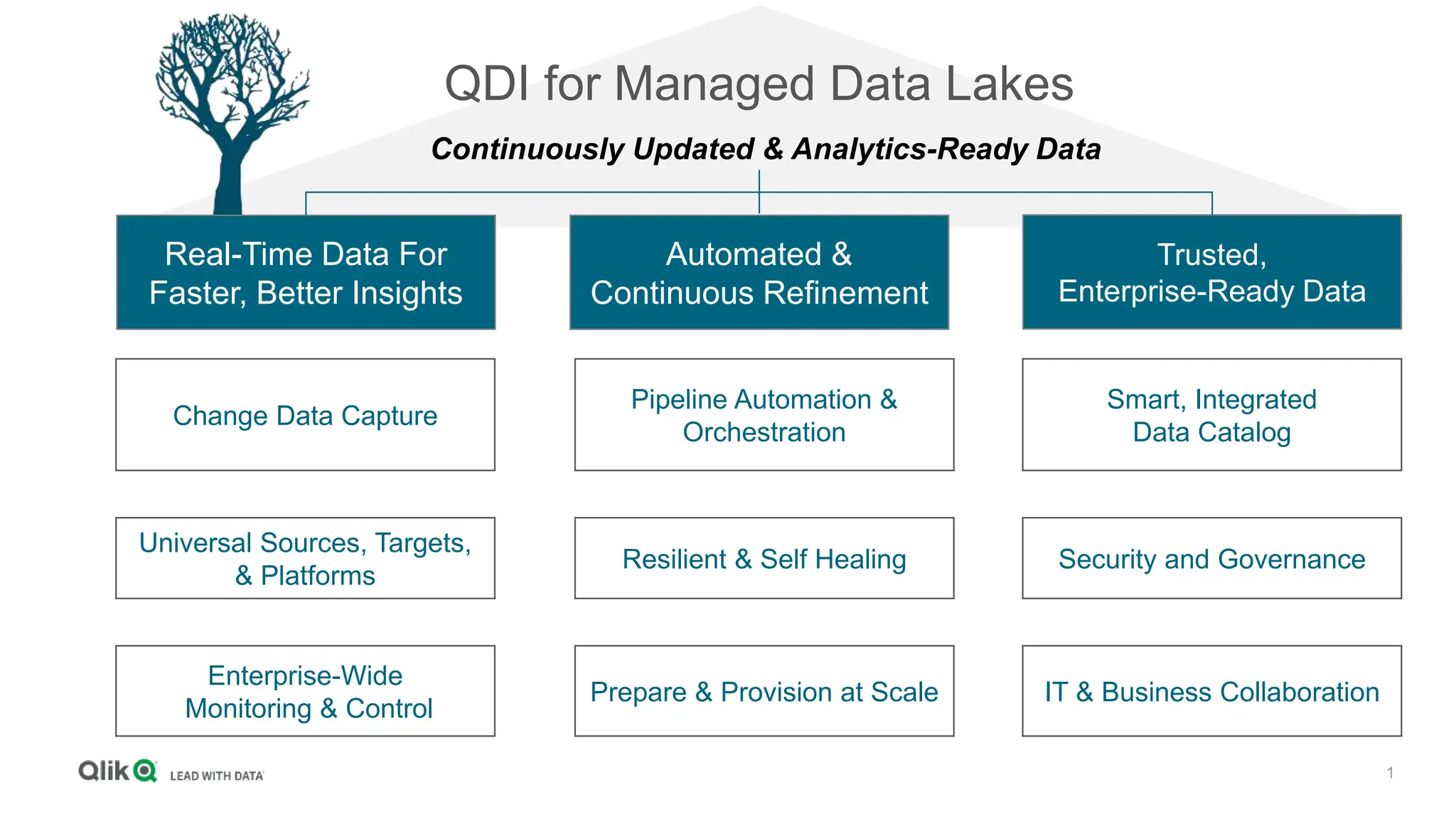 QDI for Managed Data Lakes

Continuously Updated & Analytics-Ready Data

Real-Time Data For Faster, Better Insights

Change Data Capture

Universal Sources, Targets, & Platforms

Enterprise-Wide Monitoring & Control

Automated & Continuous Refinement

Pipeline Automation & Orchestration

Resilient & Self Healing

Prepare & Provision at Scale

Trusted, Enterprise-Ready Data

Smart, Integrated Data Catalog

Security and Governance

IT & Business Collaboration

Qlik LEAD WITH DATA

1